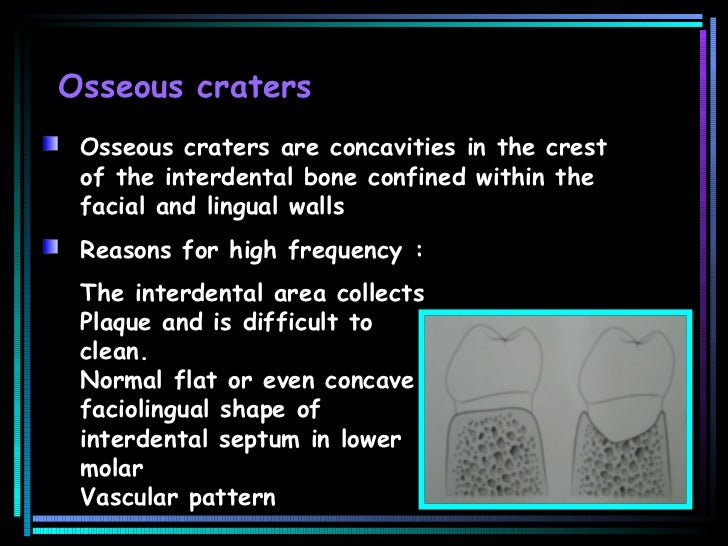 Osseous craters

Osseous craters are concavities in the crest of the interdental bone confined within the facial and lingual walls

Reasons for high frequency :

The interdental area collects Plaque and is difficult to clean.
Normal flat or even concave faciolingual shape of interdental septum in lower molar
Vascular pattern